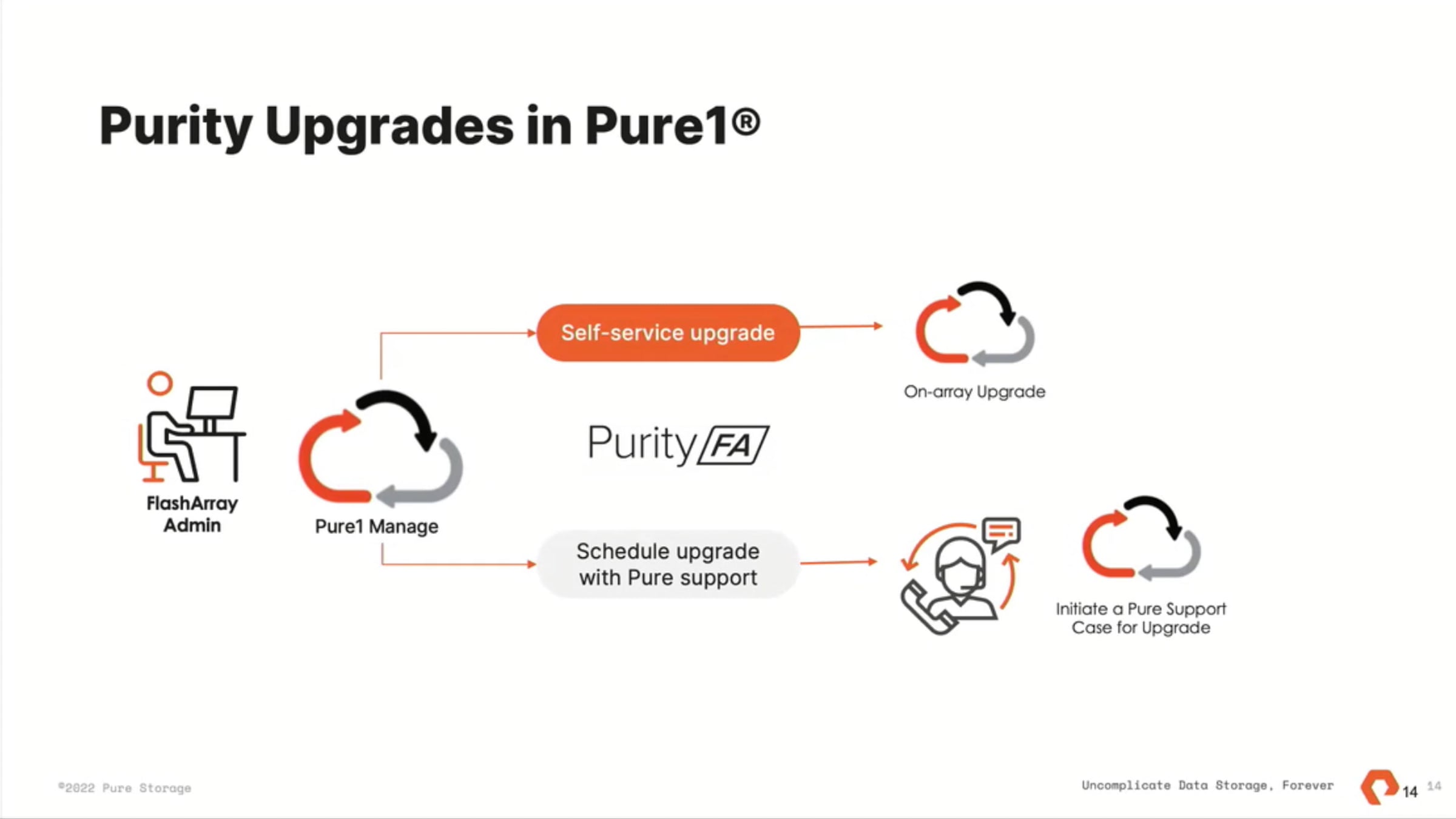 Purity Upgrades in Pure1®

FlashArray Admin

Pure1 Manage

Self-service upgrade

On-array Upgrade

Purity FA

Schedule upgrade with Pure support

Initiate a Pure Support Case for Upgrade

©2022 Pure Storage

Uncomplicate Data Storage, Forever

14 14